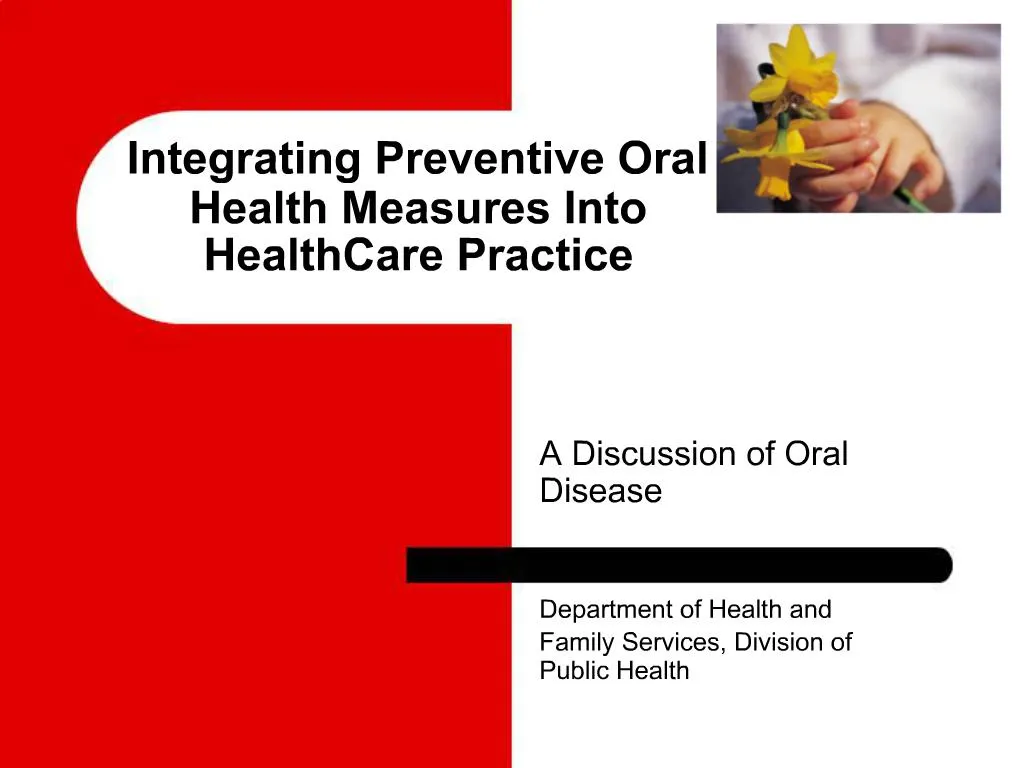 Integrating Preventive Oral Health Measures Into HealthCare Practice

A Discussion of Oral Disease

Department of Health and Family Services, Division of Public Health